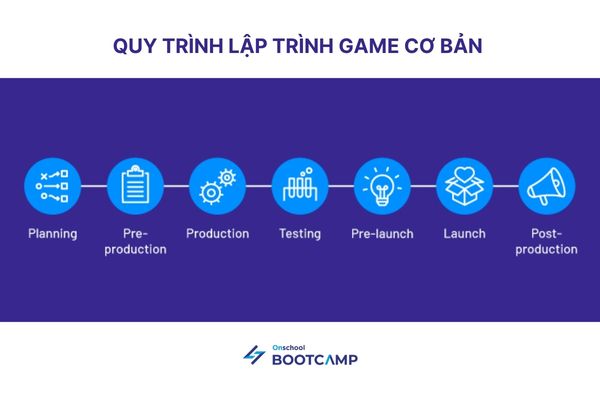 QUY TRÌNH LẬP TRÌNH GAME CƠ BẢN

Planning

Pre-production

Production

Testing

Pre-launch

Launch

Post-production

Onschool
BOOTCAMP